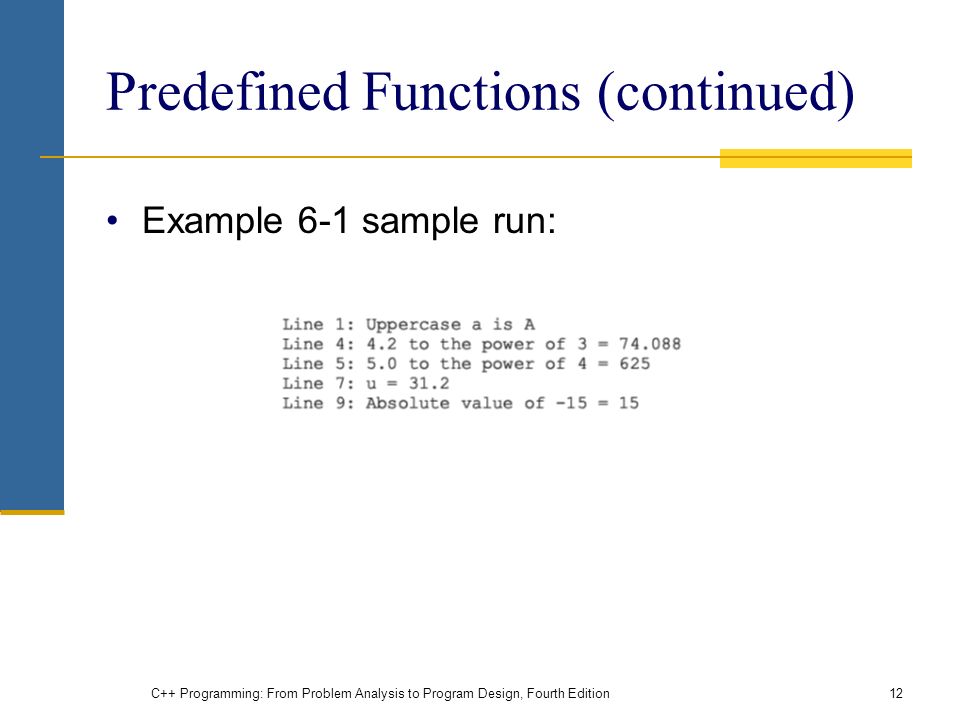 Predefined Functions (continued)

• Example 6-1 sample run:

Line 1: Uppercase a is A
Line 4: 4.2 to the power of 3 = 74.088
Line 5: 5.0 to the power of 4 = 625
Line 7: u = 31.2
Line 9: Absolute value of -15 = 15

C++ Programming: From Problem Analysis to Program Design, Fourth Edition

12